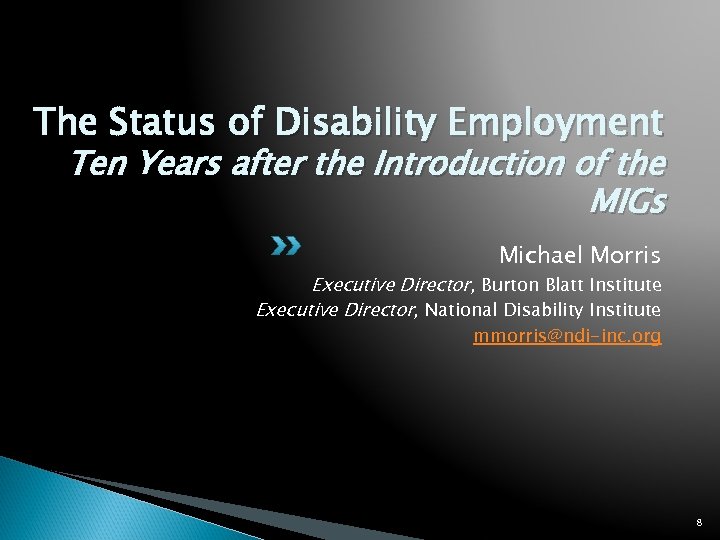 The Status of Disability Employment
Ten Years after the Introduction of the MIGs

Michael Morris
Executive Director, Burton Blatt Institute
Executive Director, National Disability Institute
mmorris@ndi-inc.org

8